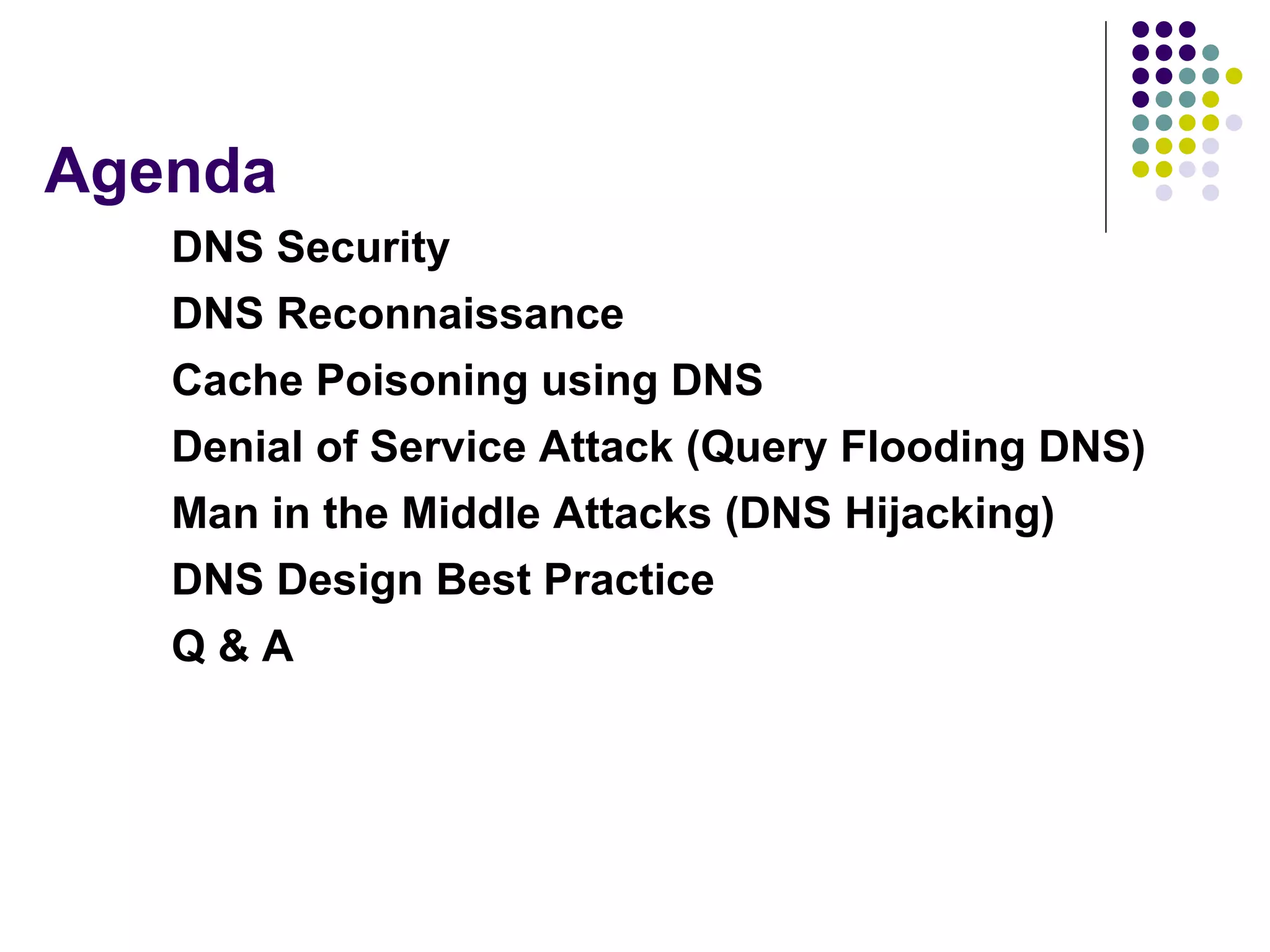 Agenda

DNS Security

DNS Reconnaissance

Cache Poisoning using DNS

Denial of Service Attack (Query Flooding DNS)

Man in the Middle Attacks (DNS Hijacking)

DNS Design Best Practice

Q & A